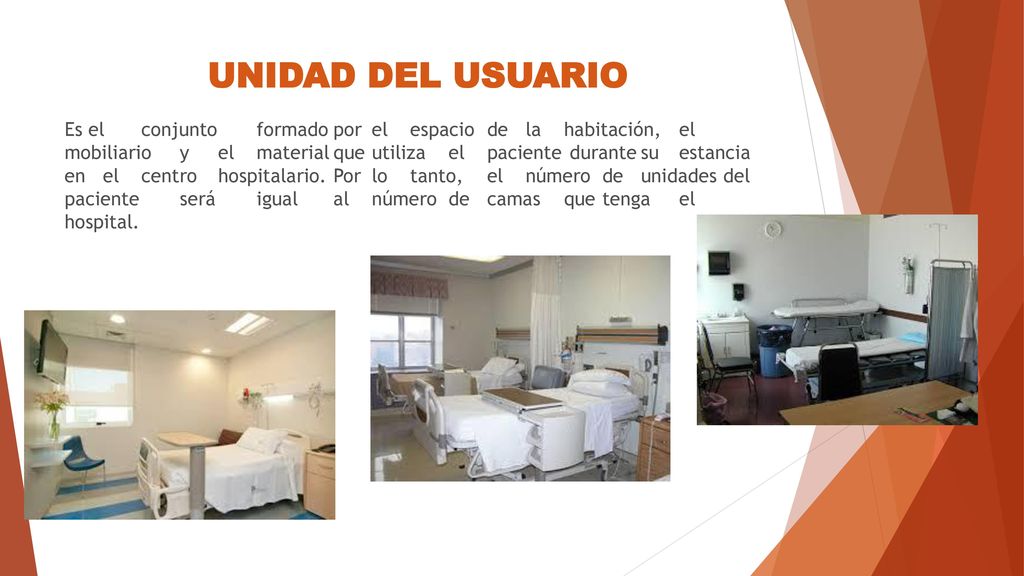 UNIDAD DEL USUARIO

Es el conjunto formado por el espacio de la habitación, el mobiliario y el material que utiliza el paciente durante su estancia en el centro hospitalario. Por lo tanto, el número de unidades del paciente será igual al número de camas que tenga el hospital.